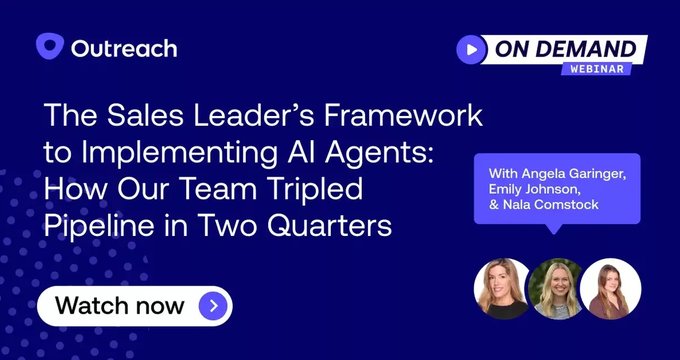 Outreach

ON DEMAND
WEBINAR

The Sales Leader's Framework to Implementing AI Agents: How Our Team Tripled Pipeline in Two Quarters

With Angela Garinger, Emily Johnson, & Nala Comstock

Watch now